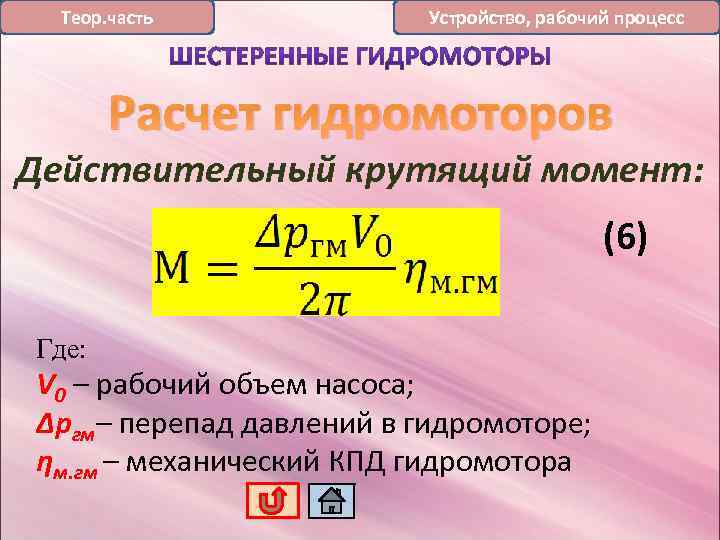 Теор.часть

Устройство, рабочий процесс

ШЕСТЕРЕННЫЕ ГИДРОМОТОРЫ

Расчет гидромоторов

Действительный крутящий момент:

$М = \frac{\Delta p_{гм} V_0}{2\pi} \eta_{м.гм}$

(6)

Где:
$V_0$ – рабочий объем насоса;
$\Delta p_{гм}$ – перепад давлений в гидромоторе;
$\eta_{м.гм}$ – механический КПД гидромотора